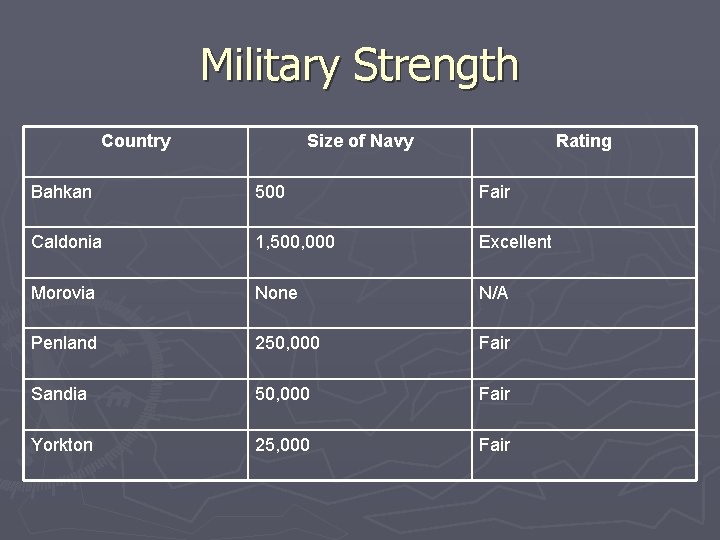 Military Strength

| Country | Size of Navy | Rating |
|---|---|---|
| Bahkan | 500 | Fair |
| Caldonia | 1,500,000 | Excellent |
| Morovia | None | N/A |
| Penland | 250,000 | Fair |
| Sandia | 50,000 | Fair |
| Yorkton | 25,000 | Fair |